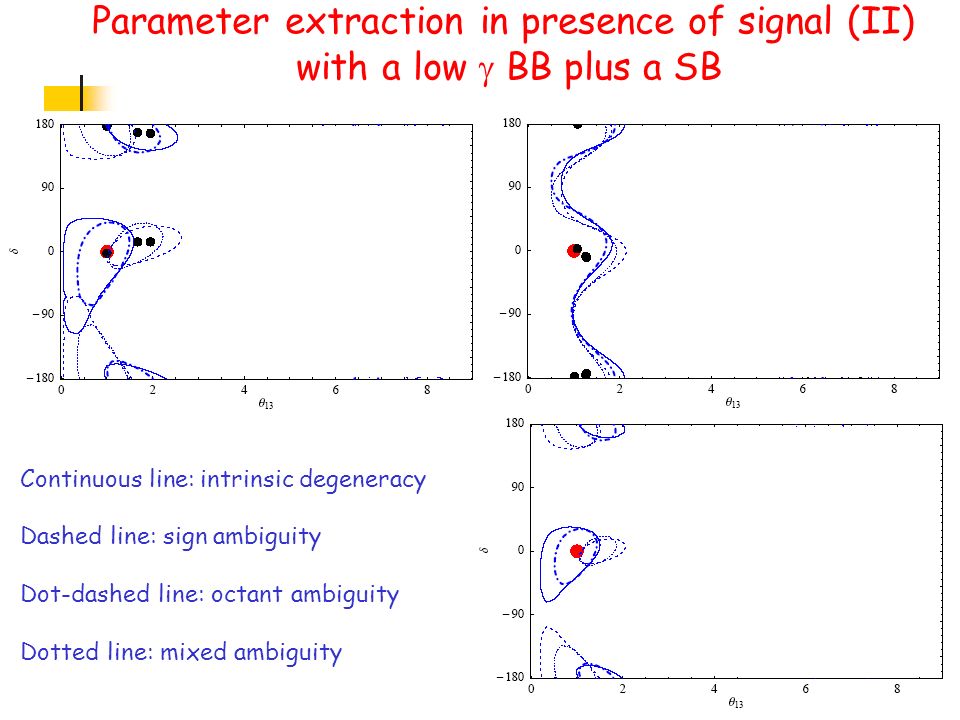 Parameter extraction in presence of signal (II) with a low $\gamma$ BB plus a SB

180
90
0
−90
−180
$\delta$
0 2 4 6 8
$\theta_{13}$

180
90
0
−90
−180
$\delta$
0 2 4 6 8
$\theta_{13}$

Continuous line: intrinsic degeneracy

Dashed line: sign ambiguity

Dot-dashed line: octant ambiguity

Dotted line: mixed ambiguity

180
90
0
−90
−180
$\delta$
0 2 4 6 8
$\theta_{13}$